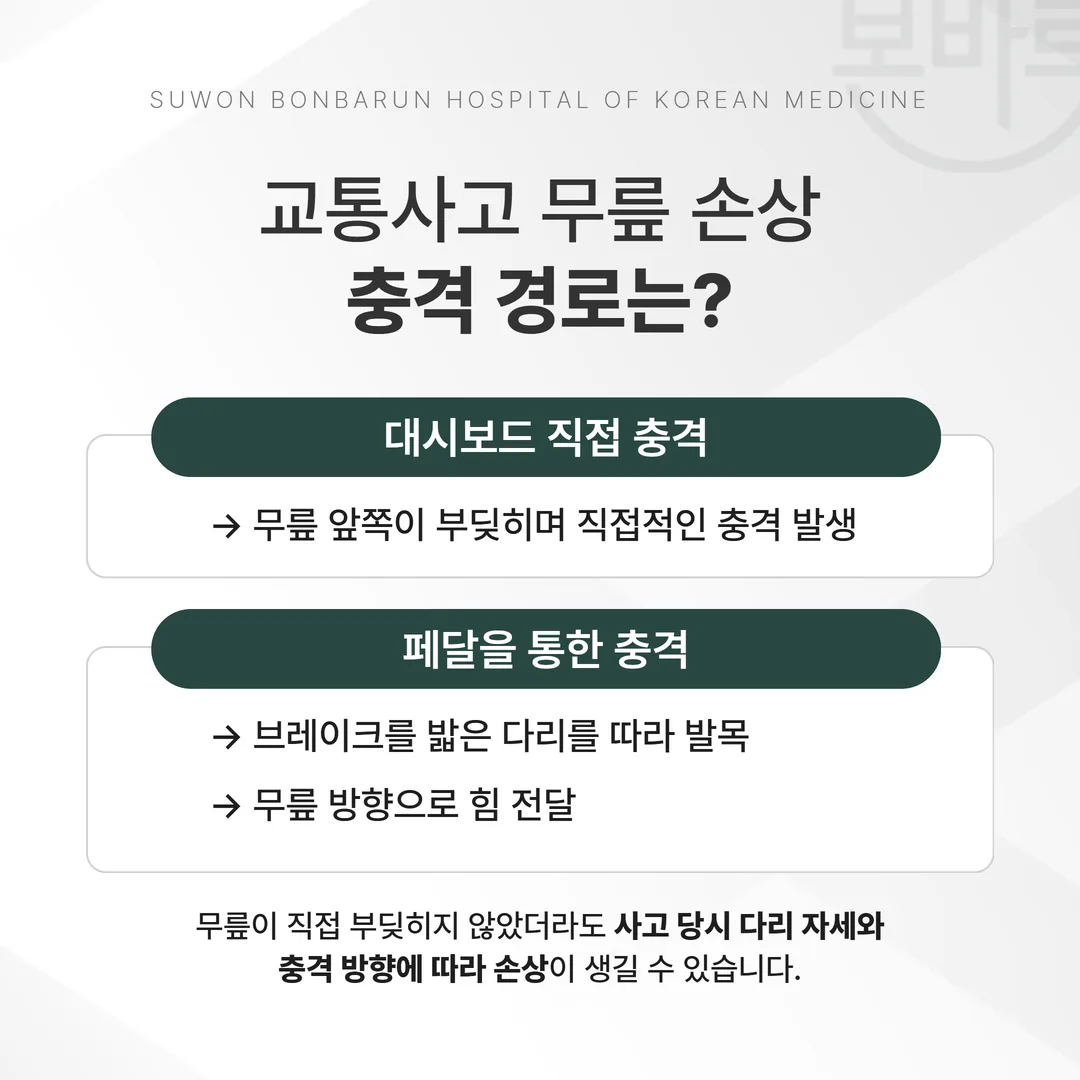 SUWON BONBARUN HOSPITAL OF KOREAN MEDICINE

교통사고 무릎 손상
충격 경로는?

대시보드 직접 충격

→ 무릎 앞쪽이 부딪히며 직접적인 충격 발생

페달을 통한 충격

→ 브레이크를 밟은 다리를 따라 발목

→ 무릎 방향으로 힘 전달

무릎이 직접 부딪히지 않았더라도 사고 당시 다리 자세와 충격 방향에 따라 손상이 생길 수 있습니다.